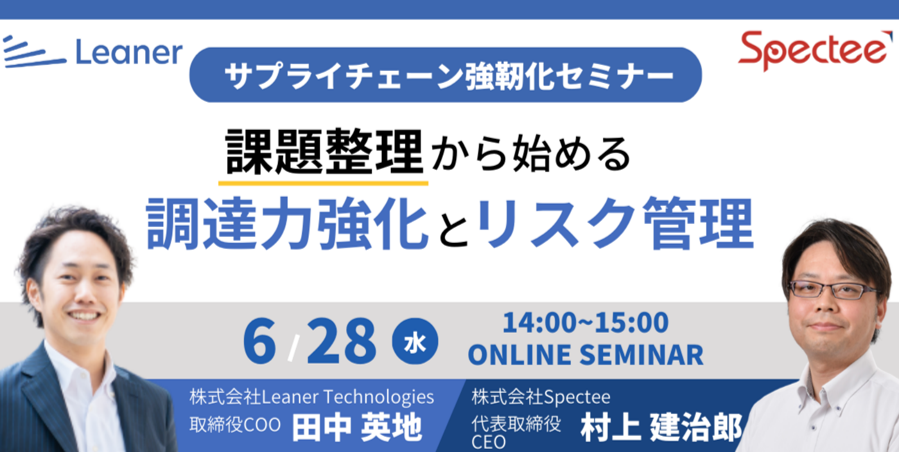 Leaner

Spectee

サプライチェーン強靭化セミナー

課題整理から始める
調達力強化とリスク管理

6/28 水
14:00~15:00
ONLINE SEMINAR

株式会社Leaner Technologies
取締役COO 田中 英地

株式会社Spectee
代表取締役CEO 村上 建治郎